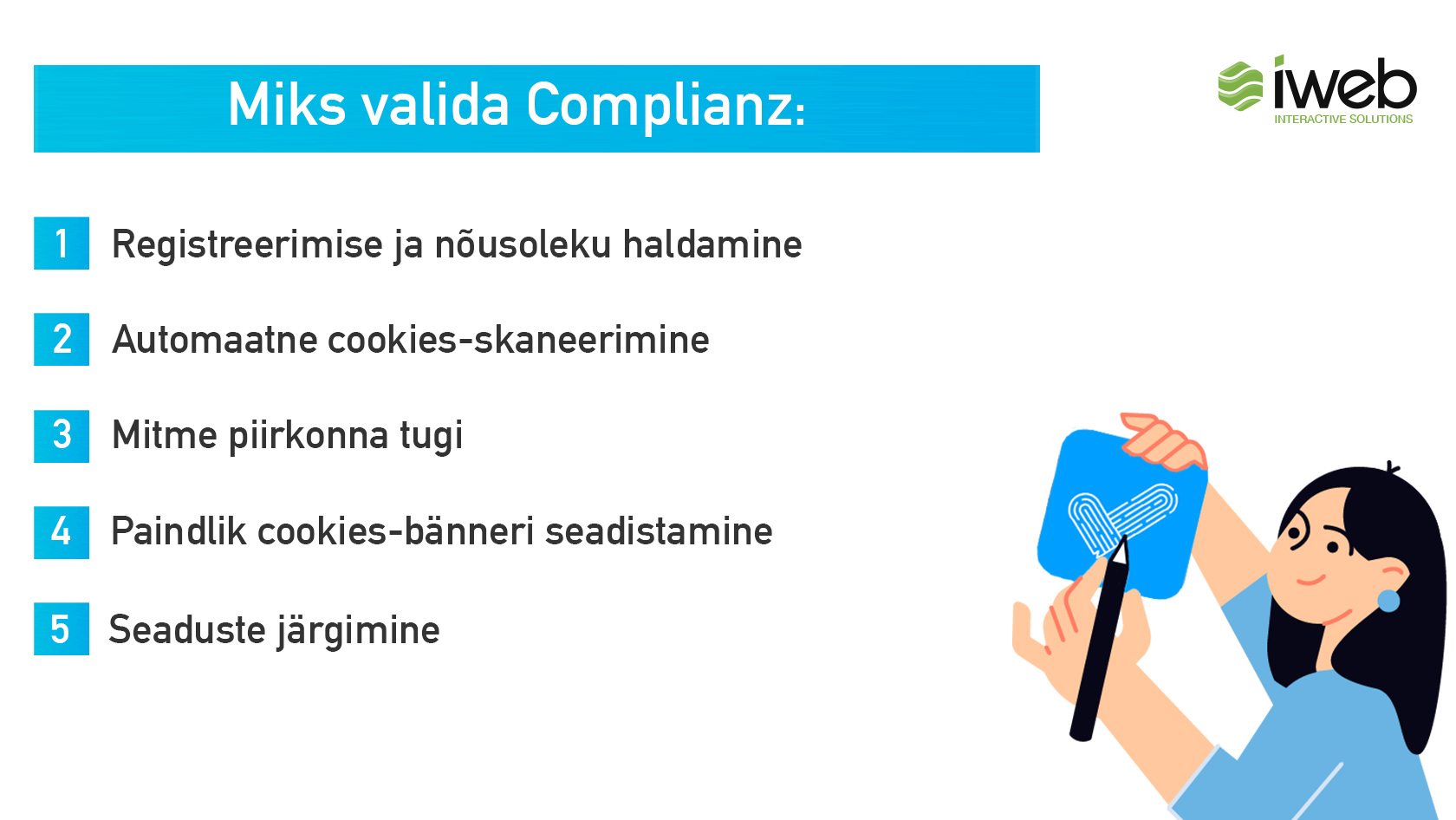 Miks valida Complianz:

iweb
INTERACTIVE SOLUTIONS

1 Registreerimise ja nõusoleku haldamine

2 Automaatne cookies-skaneerimine

3 Mitme piirkonna tugi

4 Paindlik cookies-bänneri seadistamine

5 Seaduste järgimine